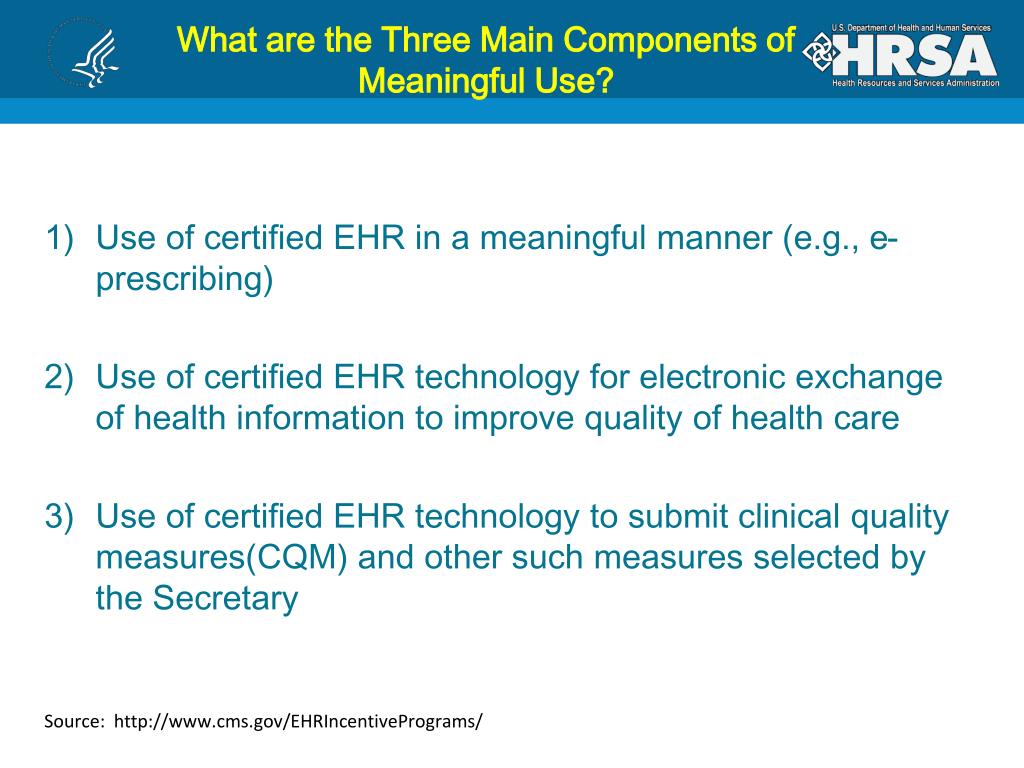 What are the Three Main Components of Meaningful Use?

U.S. Department of Health and Human Services
HRSA
Health Resources and Services Administration

1) Use of certified EHR in a meaningful manner (e.g., e-prescribing)

2) Use of certified EHR technology for electronic exchange of health information to improve quality of health care

3) Use of certified EHR technology to submit clinical quality measures(CQM) and other such measures selected by the Secretary

Source: http://www.cms.gov/EHRIncentivePrograms/